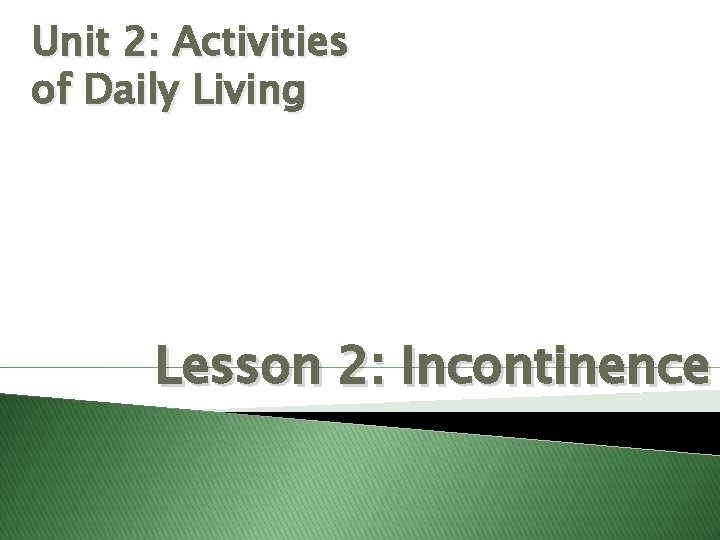 Unit 2: Activities of Daily Living

Lesson 2: Incontinence